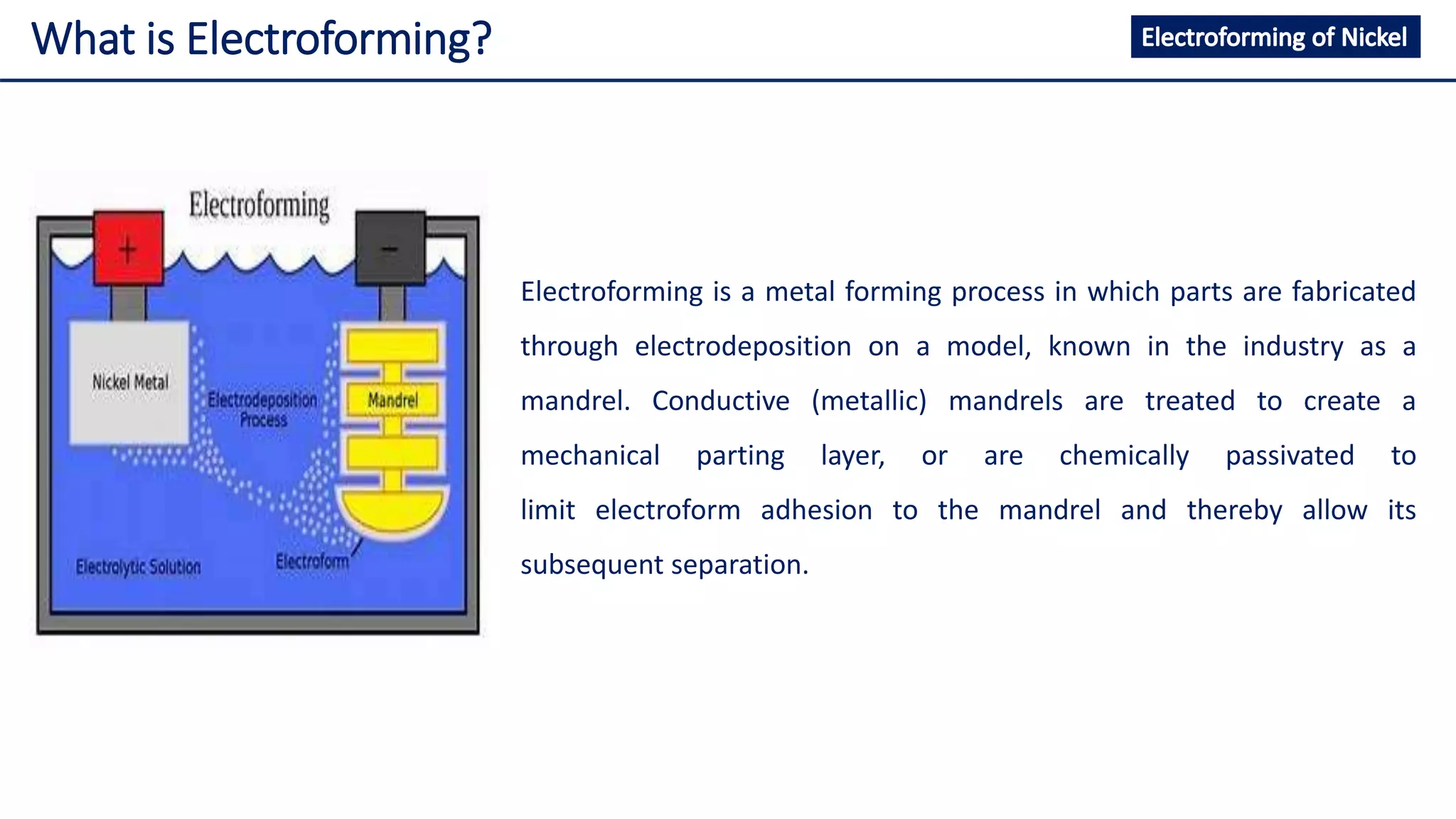 What is Electroforming?

Electroforming of Nickel

Electroforming

+

−

Nickel Metal

Electrodeposition Process

Mandrel

Electrolytic Solution

Electroform

Electroforming is a metal forming process in which parts are fabricated through electrodeposition on a model, known in the industry as a mandrel. Conductive (metallic) mandrels are treated to create a mechanical parting layer, or are chemically passivated to limit electroform adhesion to the mandrel and thereby allow its subsequent separation.